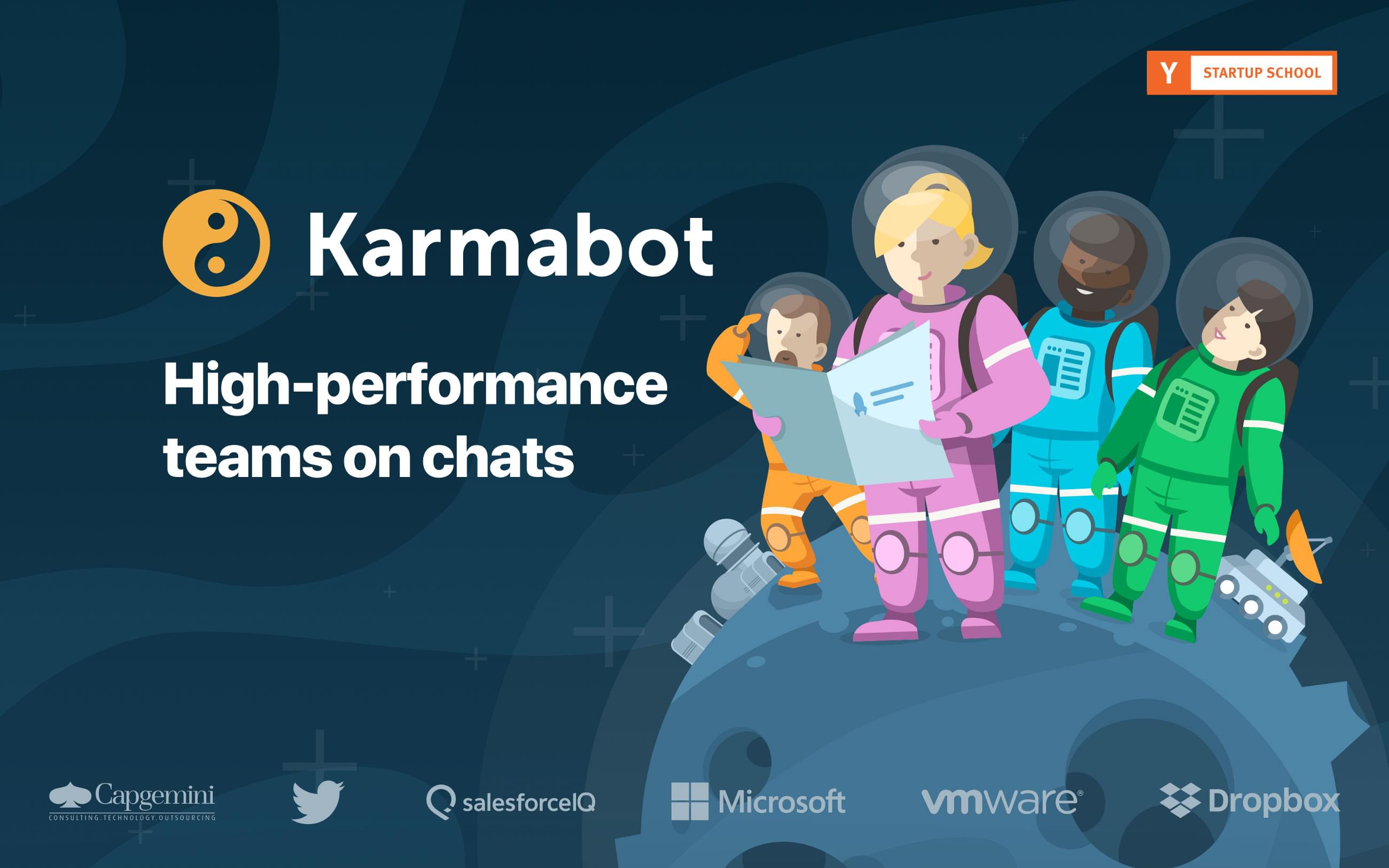 Y STARTUP SCHOOL

Karmabot

High-performance teams on chats

Capgemini
CONSULTING.TECHNOLOGY.OUTSOURCING

salesforceIQ

Microsoft

vmware®

Dropbox